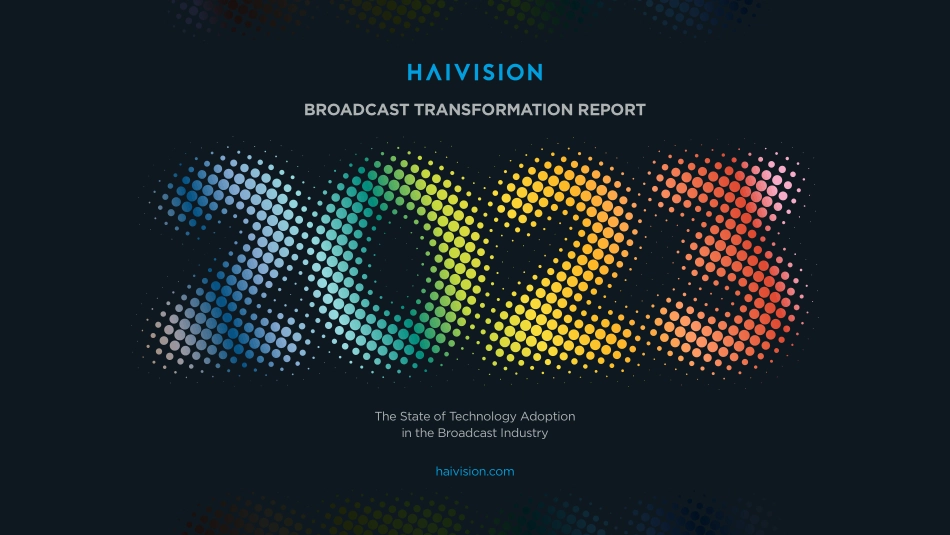 HAIVISION

BROADCAST TRANSFORMATION REPORT

2023

The State of Technology Adoption in the Broadcast Industry

haivision.com